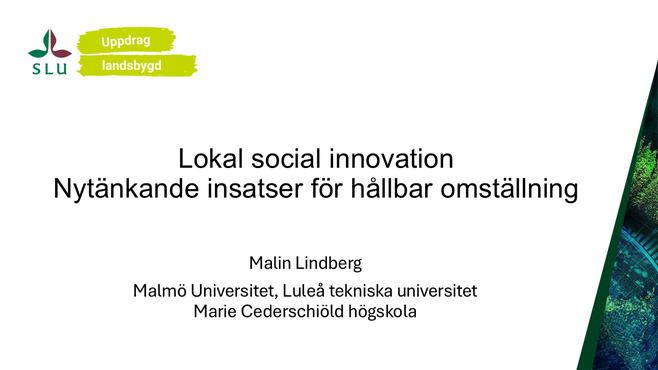 SLU

Uppdrag
landsbygd

Lokal social innovation
Nytänkande insatser för hållbar omställning

Malin Lindberg

Malmö Universitet, Luleå tekniska universitet
Marie Cederschiöld högskola